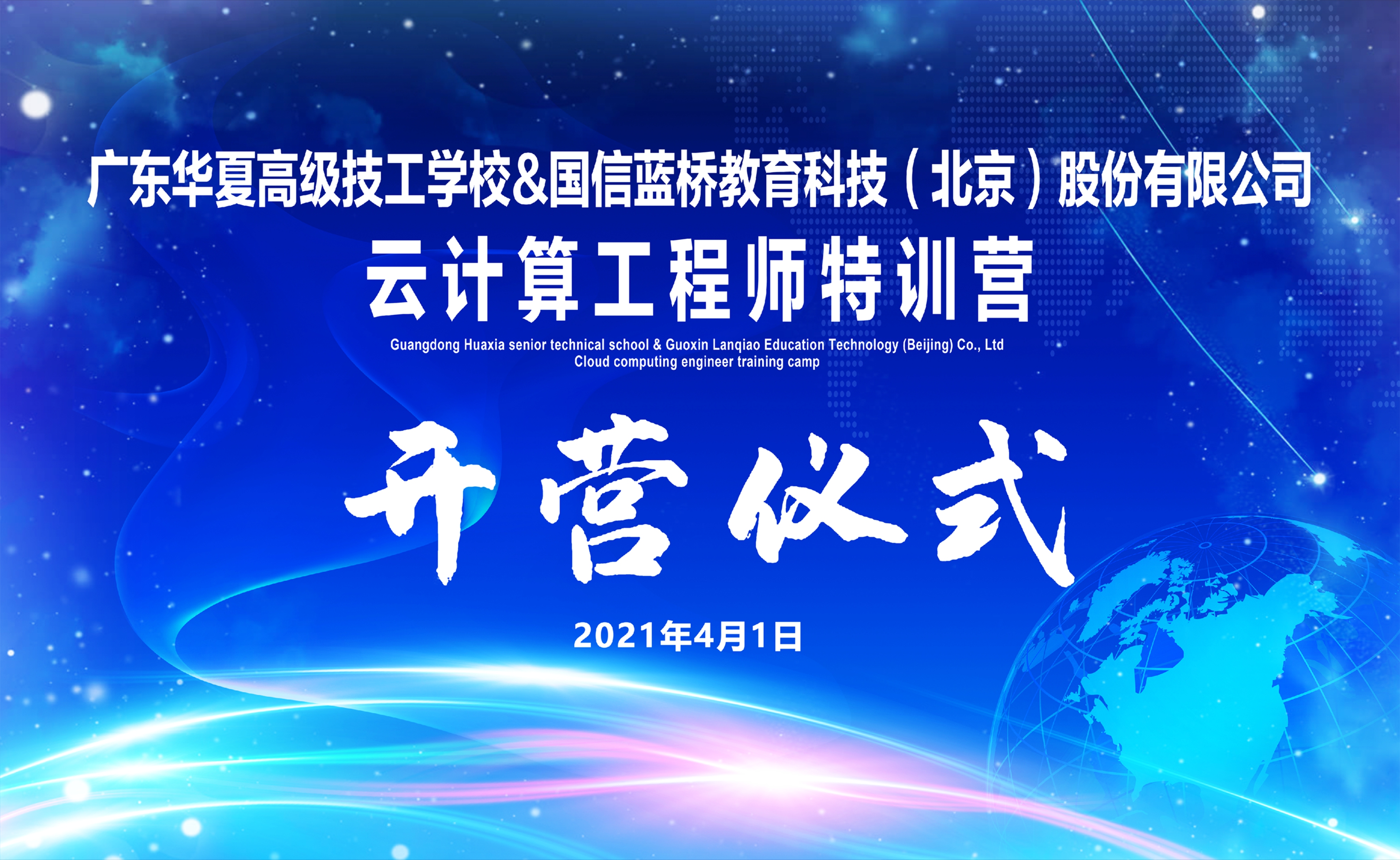 广东华夏高级技工学校&国信蓝桥教育科技（北京）股份有限公司
云计算工程师特训营
Guangdong Huaxia senior technical school & Guoxin Lanqiao Education Technology (Beijing) Co., Ltd
Cloud computing engineer training camp

开营仪式

2021年4月1日